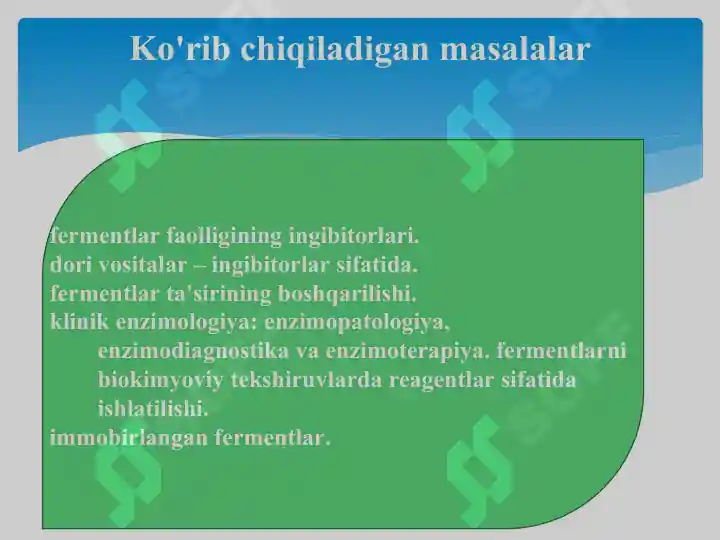 Ko'rib chiqiladigan masalalar

fermentlar faolligining ingibitorlari.
dori vositalar – ingibitorlar sifatida.
fermentlar ta'sirining boshqarilishi.
klinik enzimologiya: enzimopatologiya, enzimodiagnostika va enzimoterapiya. fermentlarni biokimyoviy tekshiruvlarda reagentlar sifatida ishlatilishi.
immobirlangan fermentlar.